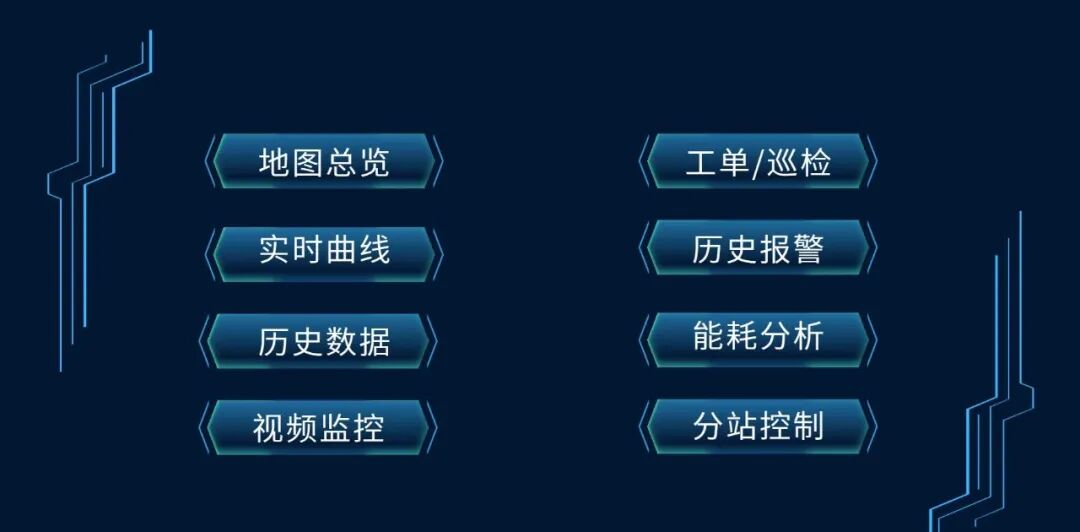 地图总览

实时曲线

历史数据

视频监控

工单/巡检

历史报警

能耗分析

分站控制